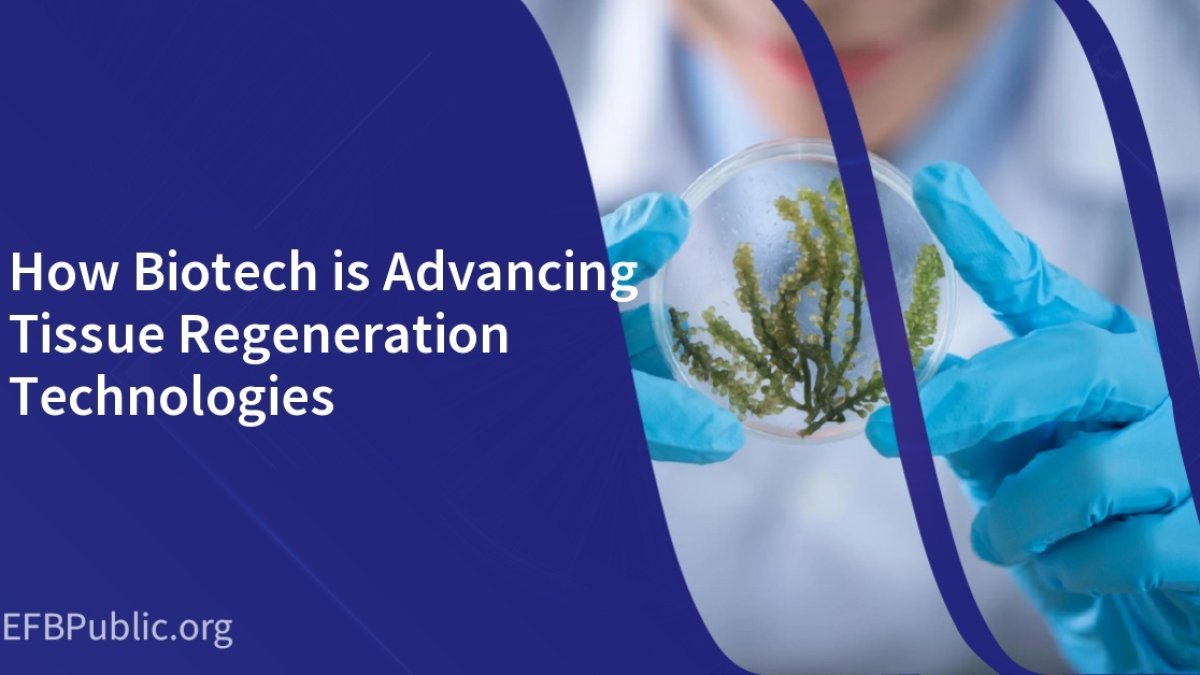 How Biotech is Advancing Tissue Regeneration Technologies

EFBPublic.org